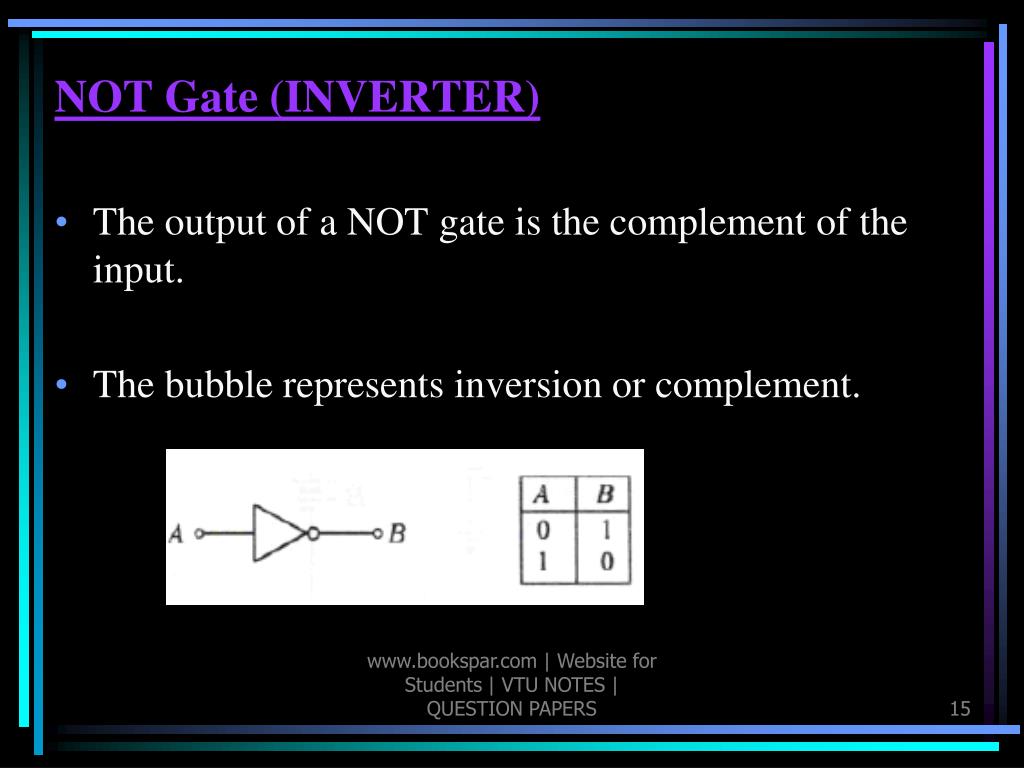 NOT Gate (INVERTER)

• The output of a NOT gate is the complement of the input.

• The bubble represents inversion or complement.

A B

| A | B |
|---|---|
| 0 | 1 |
| 1 | 0 |

www.bookspar.com | Website for Students | VTU NOTES | QUESTION PAPERS

15